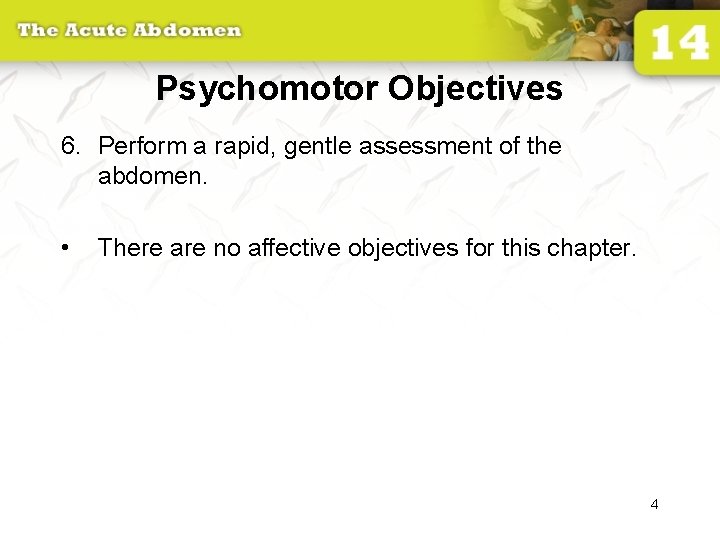 The Acute Abdomen

14

Psychomotor Objectives

6. Perform a rapid, gentle assessment of the abdomen.

• There are no affective objectives for this chapter.

4